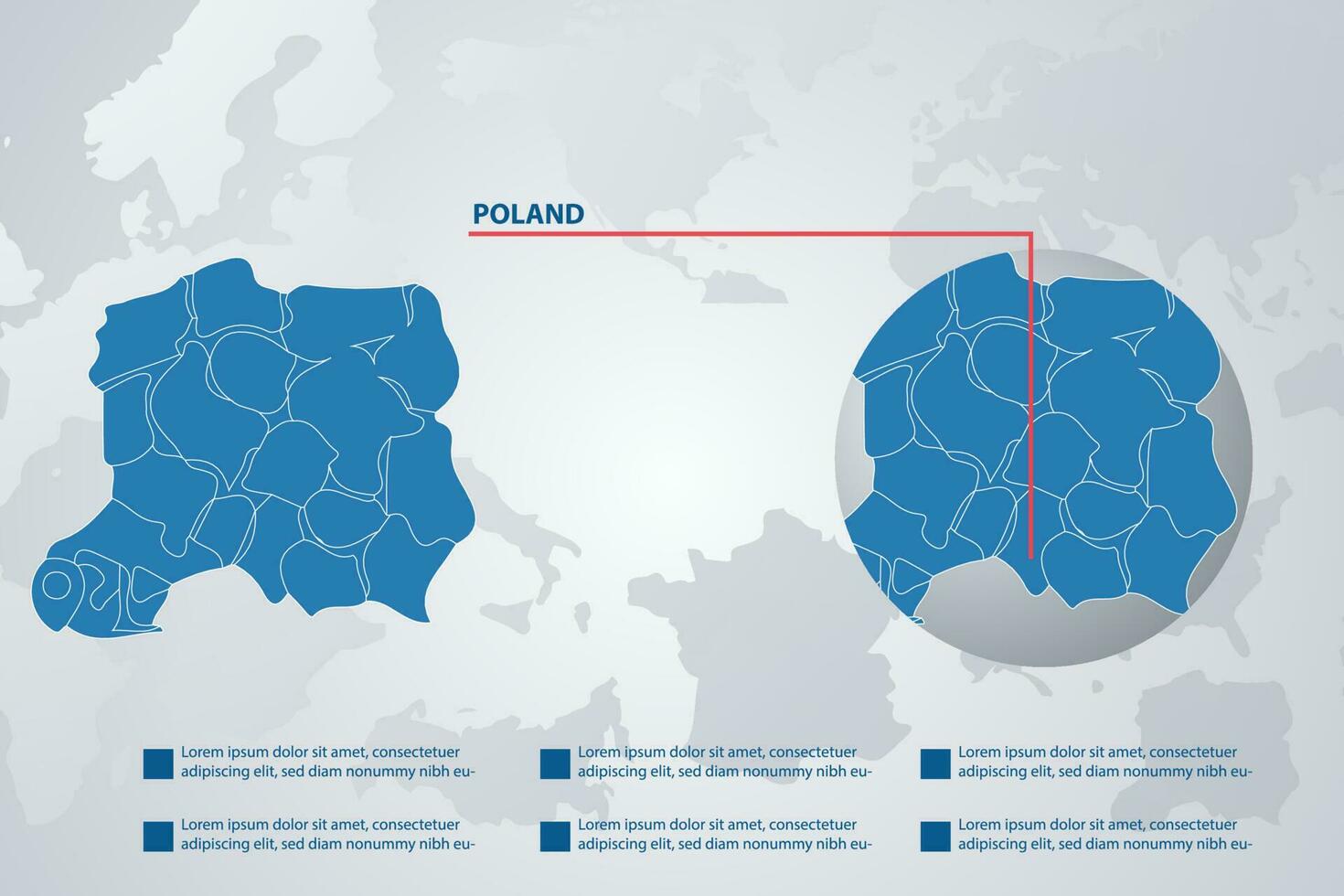 POLAND

Lorem ipsum dolor sit amet, consectetuer adipiscing elit, sed diam nonummy nibh eu-

Lorem ipsum dolor sit amet, consectetuer adipiscing elit, sed diam nonummy nibh eu-

Lorem ipsum dolor sit amet, consectetuer adipiscing elit, sed diam nonummy nibh eu-

Lorem ipsum dolor sit amet, consectetuer adipiscing elit, sed diam nonummy nibh eu-

Lorem ipsum dolor sit amet, consectetuer adipiscing elit, sed diam nonummy nibh eu-

Lorem ipsum dolor sit amet, consectetuer adipiscing elit, sed diam nonummy nibh eu-